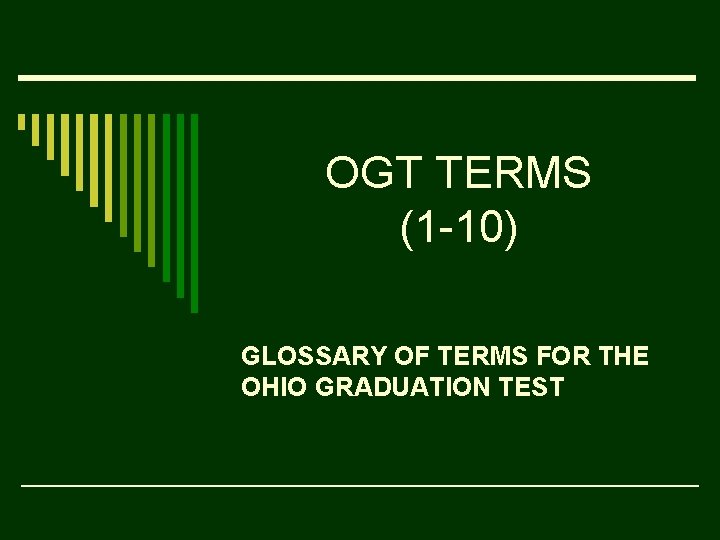 OGT TERMS
(1-10)

GLOSSARY OF TERMS FOR THE OHIO GRADUATION TEST